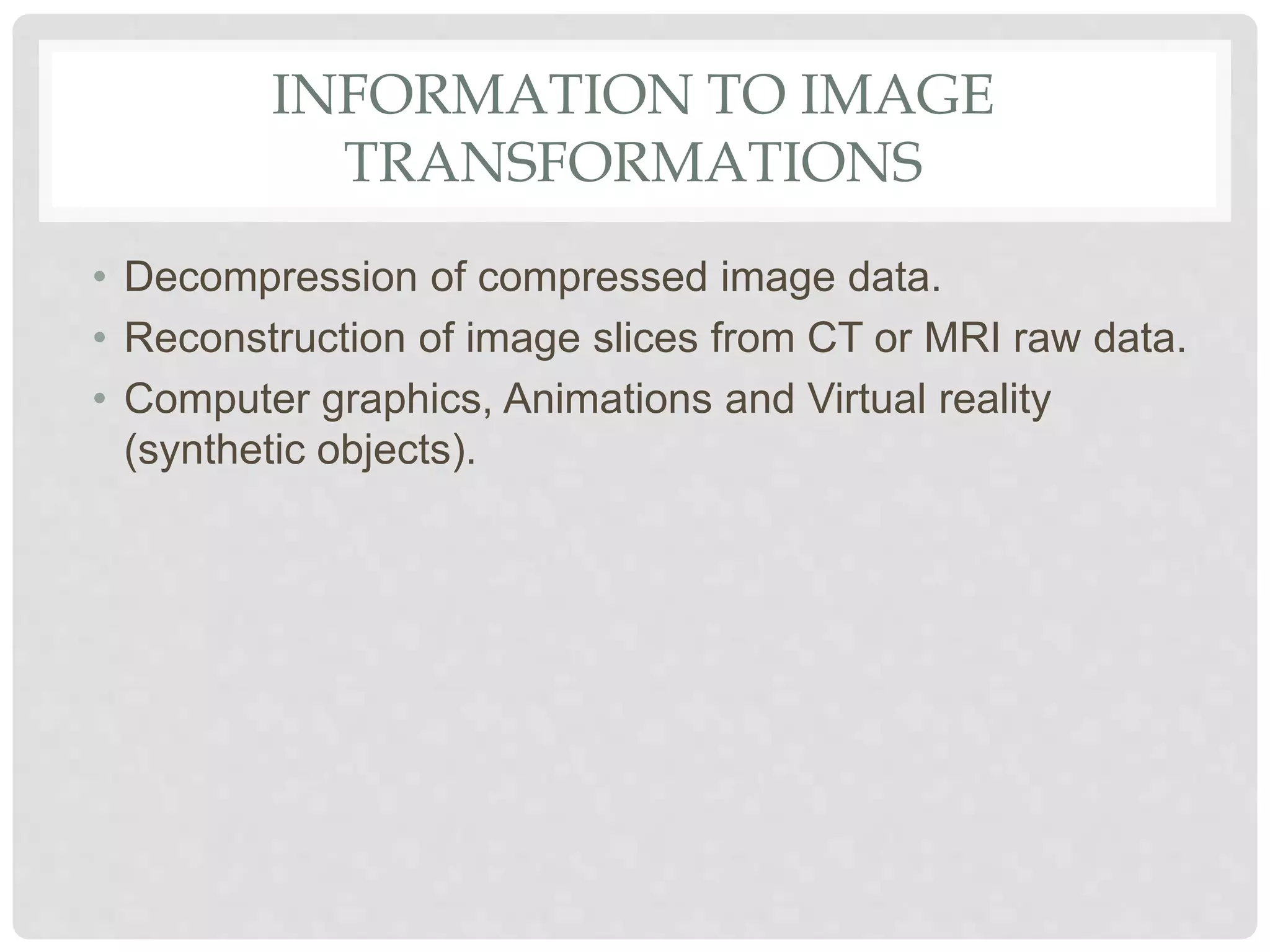 INFORMATION TO IMAGE TRANSFORMATIONS

• Decompression of compressed image data.
• Reconstruction of image slices from CT or MRI raw data.
• Computer graphics, Animations and Virtual reality (synthetic objects).